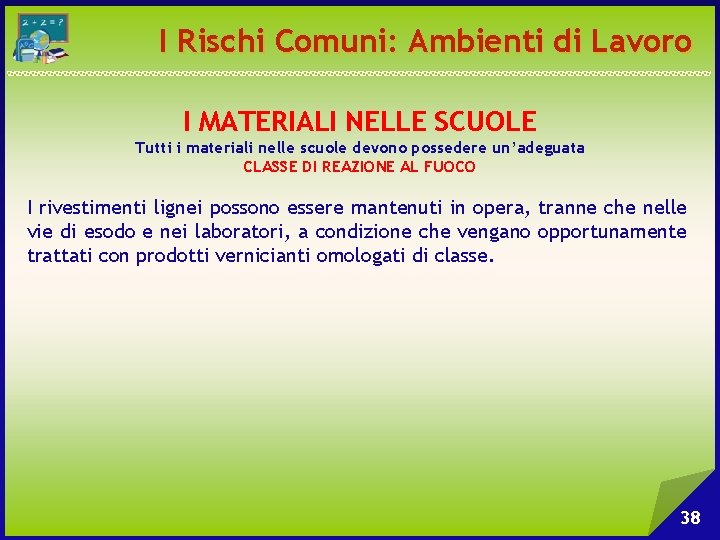 2 + 2 = ?

I Rischi Comuni: Ambienti di Lavoro

I MATERIALI NELLE SCUOLE

Tutti i materiali nelle scuole devono possedere un'adeguata
CLASSE DI REAZIONE AL FUOCO

I rivestimenti lignei possono essere mantenuti in opera, tranne che nelle vie di esodo e nei laboratori, a condizione che vengano opportunamente trattati con prodotti vernicianti omologati di classe.

38